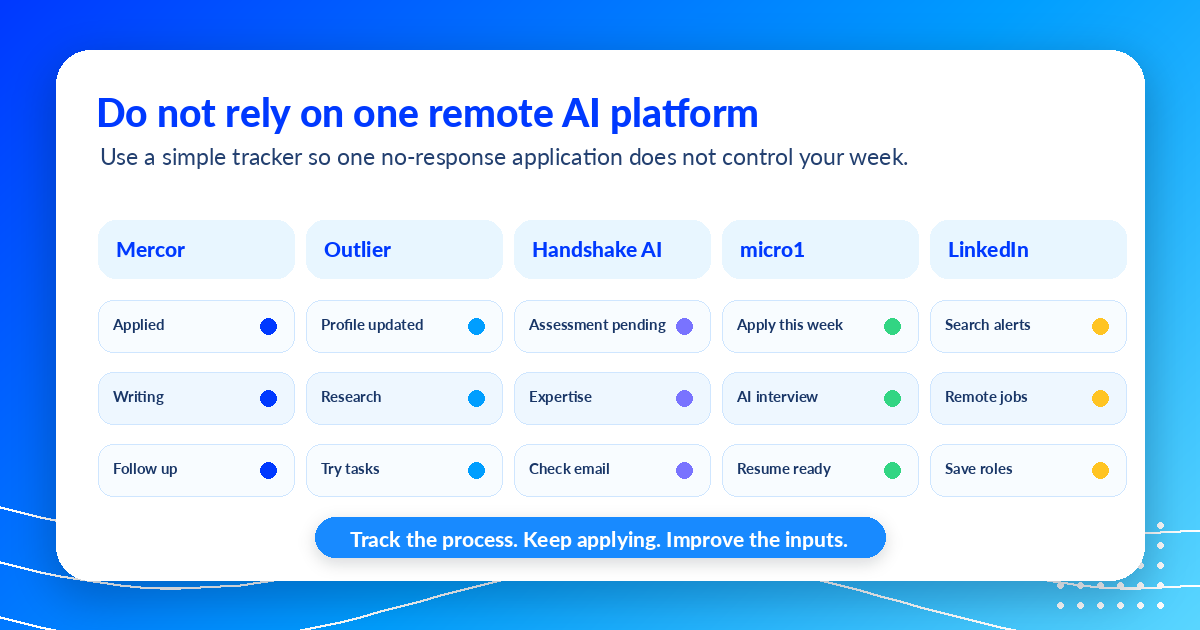 Do not rely on one remote AI platform

Use a simple tracker so one no-response application does not control your week.

| Mercor | Outlier | Handshake AI | micro1 | LinkedIn |
|---|---|---|---|---|
| Applied | Profile updated | Assessment pending | Apply this week | Search alerts |
| Writing | Research | Expertise | AI interview | Remote jobs |
| Follow up | Try tasks | Check email | Resume ready | Save roles |

Track the process. Keep applying. Improve the inputs.